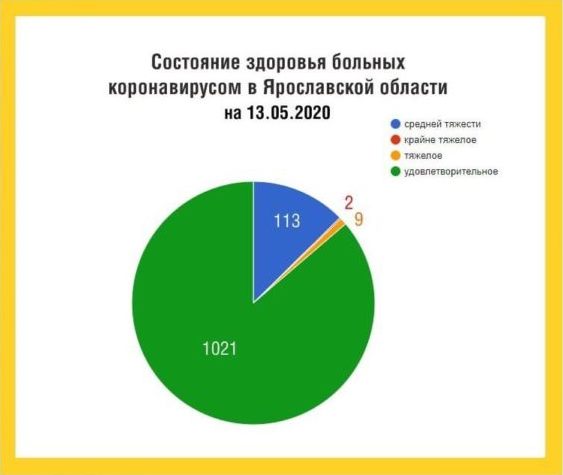 Состояние здоровья больных коронавирусом в Ярославской области
на 13.05.2020

средней тяжести
крайне тяжелое
тяжелое
удовлетворительное

113
2
9
1021